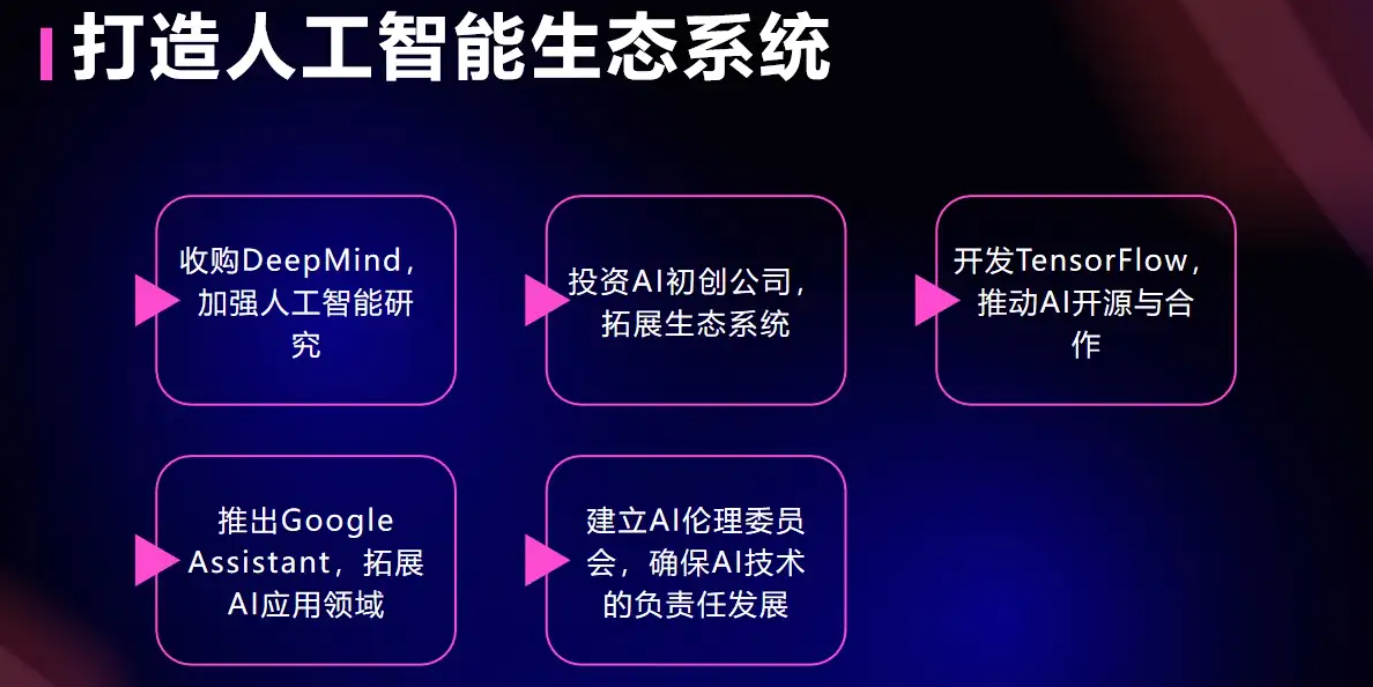 打造人工智能生态系统

收购DeepMind，加强人工智能研究

投资AI初创公司，拓展生态系统

开发TensorFlow，推动AI开源与合作

推出Google Assistant，拓展AI应用领域

建立AI伦理委员会，确保AI技术的负责任发展